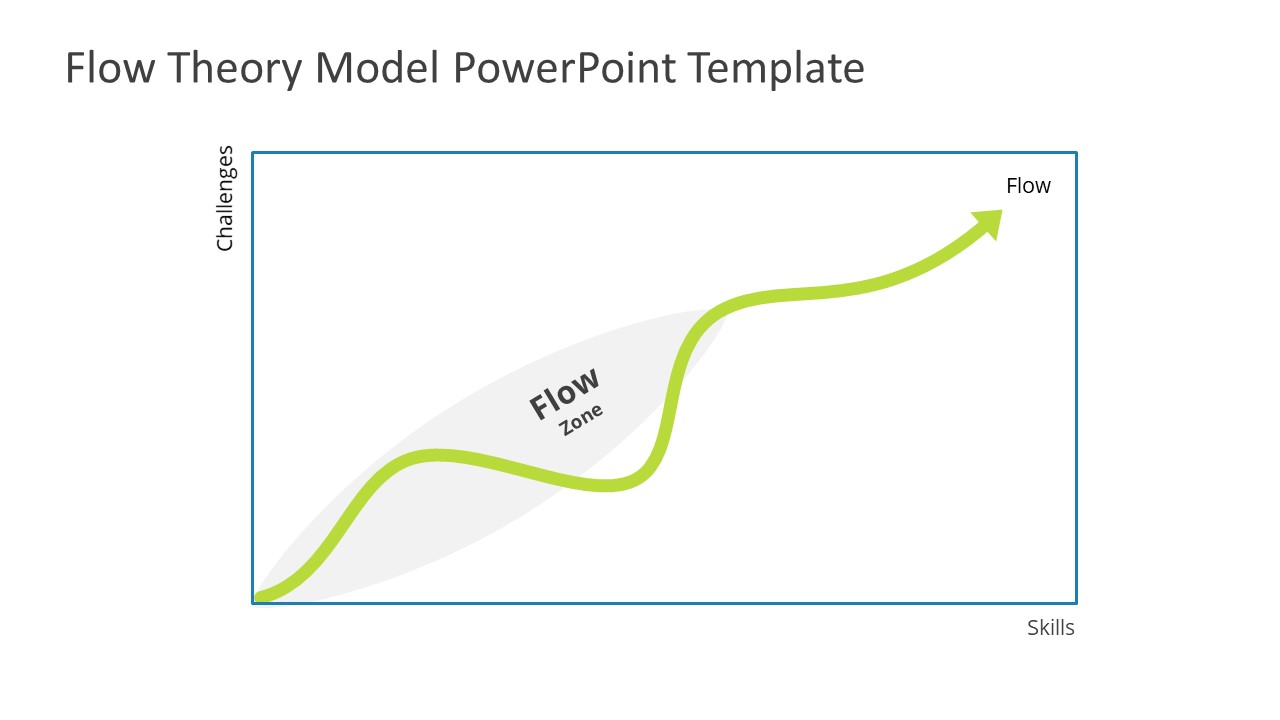 Flow Theory Model PowerPoint Template

Challenges

Flow

Flow
Zone

Skills